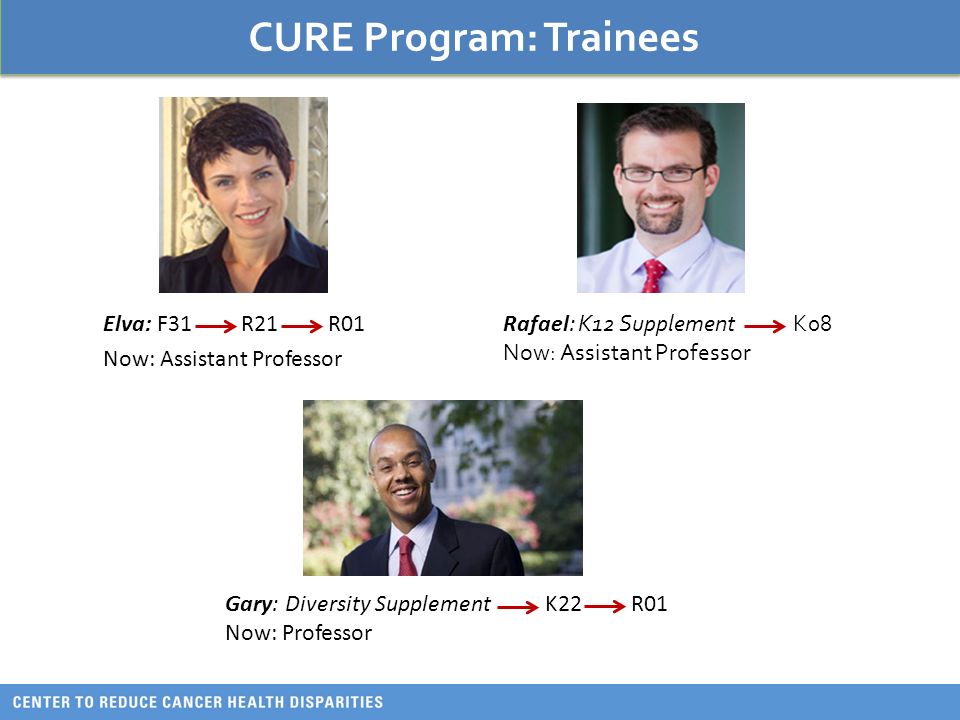 CURE Program: Trainees

Elva: F31 → R21 → R01
Now: Assistant Professor

Rafael: K12 Supplement → K08
Now: Assistant Professor

Gary: Diversity Supplement → K22 → R01
Now: Professor

CENTER TO REDUCE CANCER HEALTH DISPARITIES